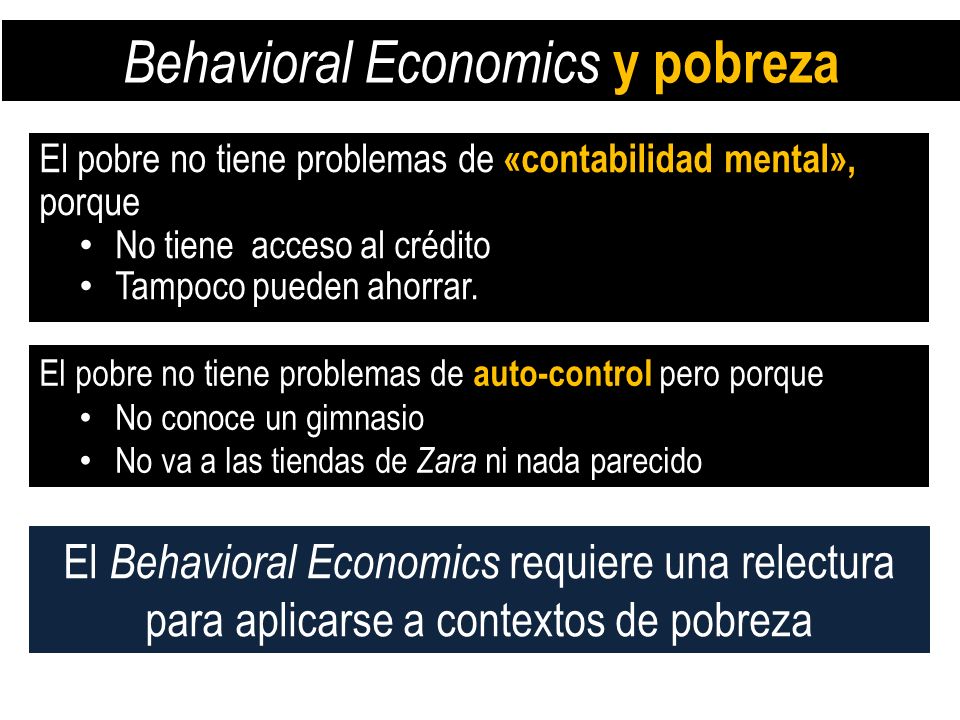 Behavioral Economics y pobreza

El pobre no tiene problemas de «contabilidad mental», porque
• No tiene acceso al crédito
• Tampoco pueden ahorrar.

El pobre no tiene problemas de auto-control pero porque
• No conoce un gimnasio
• No va a las tiendas de Zara ni nada parecido

El Behavioral Economics requiere una relectura para aplicarse a contextos de pobreza